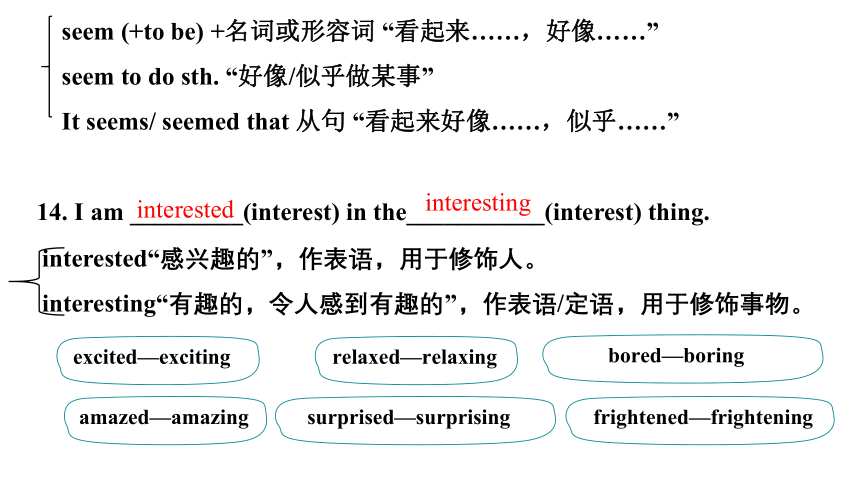 seem (+to be) +名词或形容词 “看起来……，好像……”
seem to do sth. “好像/似乎做某事”
It seems/ seemed that 从句 “看起来好像……，似乎……”

14. I am interested (interest) in the interesting (interest) thing.

interested“感兴趣的”，作表语，用于修饰人。
interesting“有趣的，令人感到有趣的”，作表语/定语，用于修饰事物。

excited—exciting
relaxed—relaxing
bored—boring
amazed—amazing
surprised—surprising
frightened—frightening